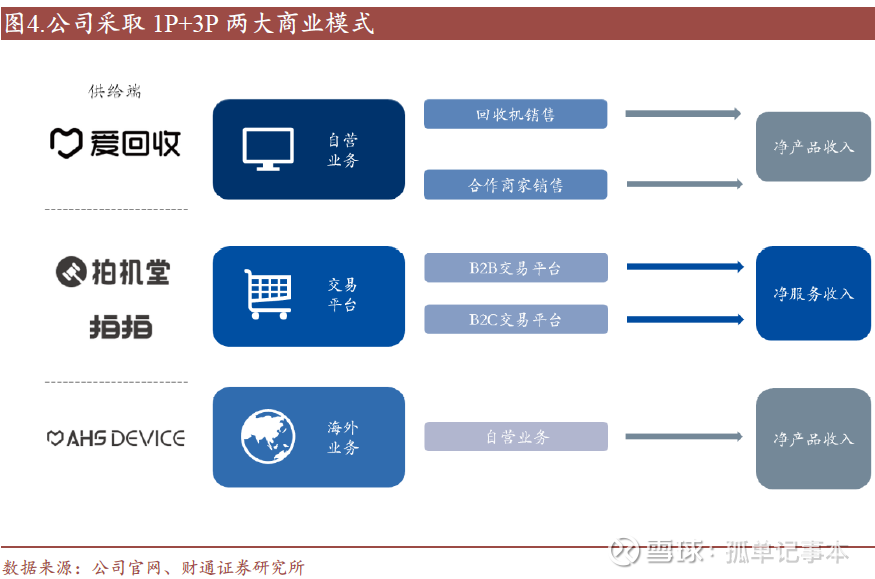 图4.公司采取 1P+3P 两大商业模式

供给端

爱回收

自营业务

回收机销售

合作商家销售

净产品收入

拍机堂

拍拍

交易平台

B2B交易平台

B2C交易平台

净服务收入

AHS DEVICE

海外业务

自营业务

净产品收入

数据来源：公司官网、财通证券研究所

雪球：抓单记事本